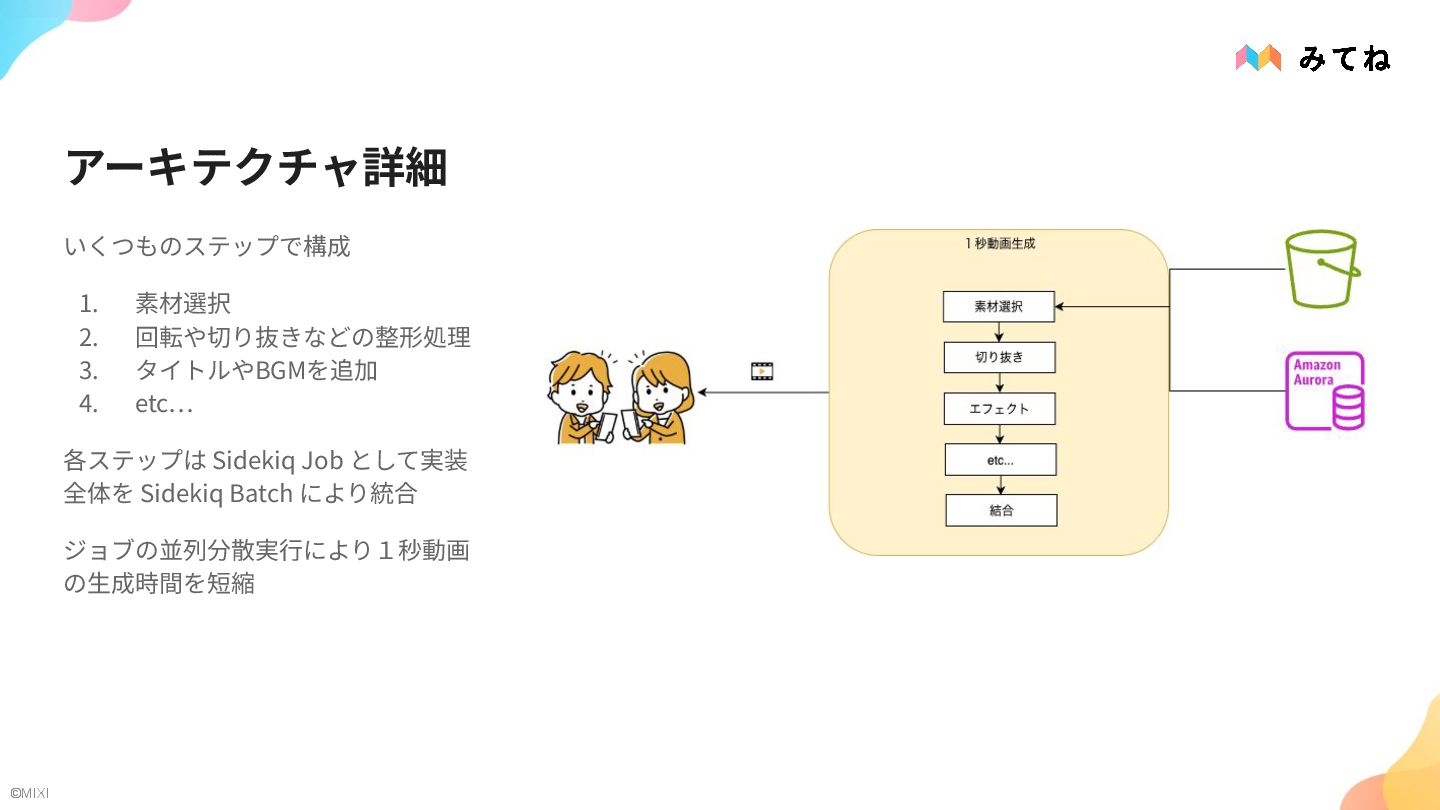 みてね

アーキテクチャ詳細

いくつものステップで構成

1. 素材選択
2. 回転や切り抜きなどの整形処理
3. タイトルやBGMを追加
4. etc…

各ステップは Sidekiq Job として実装
全体を Sidekiq Batch により統合

ジョブの並列分散実行により１秒動画の生成時間を短縮

１秒動画生成

素材選択

切り抜き

エフェクト

etc...

結合

Amazon Aurora

©MIXI